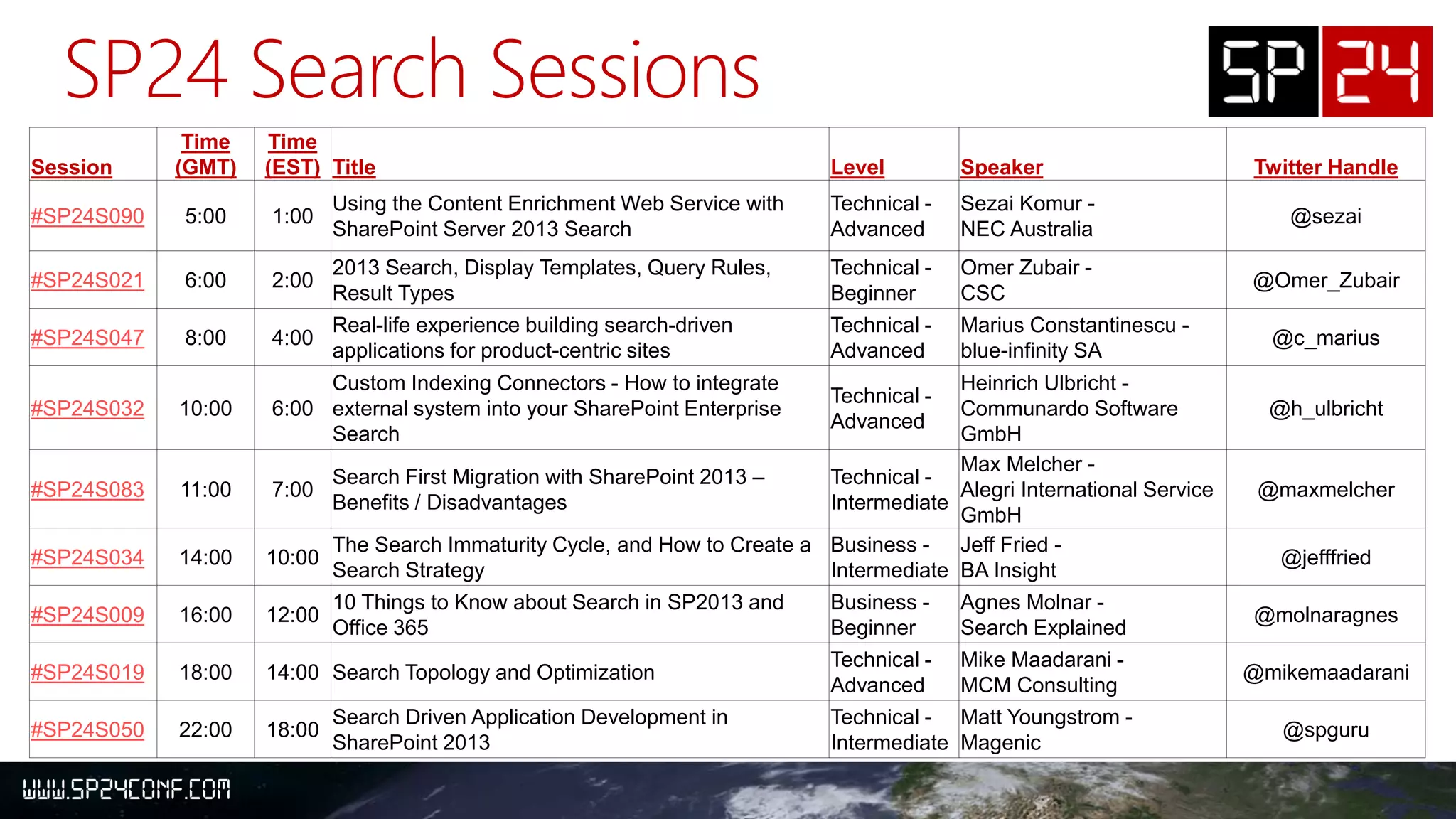 SP24 Search Sessions

SP 24

| Session | Time (GMT) | Time (EST) | Title | Level | Speaker | Twitter Handle |
|---|---|---|---|---|---|---|
| #SP24S090 | 5:00 | 1:00 | Using the Content Enrichment Web Service with SharePoint Server 2013 Search | Technical - Advanced | Sezai Komur - NEC Australia | @sezai |
| #SP24S021 | 6:00 | 2:00 | 2013 Search, Display Templates, Query Rules, Result Types | Technical - Beginner | Omer Zubair - CSC | @Omer_Zubair |
| #SP24S047 | 8:00 | 4:00 | Real-life experience building search-driven applications for product-centric sites | Technical - Advanced | Marius Constantinescu - blue-infinity SA | @c_marius |
| #SP24S032 | 10:00 | 6:00 | Custom Indexing Connectors - How to integrate external system into your SharePoint Enterprise Search | Technical - Advanced | Heinrich Ulbricht - Communardo Software GmbH | @h_ulbricht |
| #SP24S083 | 11:00 | 7:00 | Search First Migration with SharePoint 2013 – Benefits / Disadvantages | Technical - Intermediate | Max Melcher - Alegri International Service GmbH | @maxmelcher |
| #SP24S034 | 14:00 | 10:00 | The Search Immaturity Cycle, and How to Create a Search Strategy | Business - Intermediate | Jeff Fried - BA Insight | @jefffried |
| #SP24S009 | 16:00 | 12:00 | 10 Things to Know about Search in SP2013 and Office 365 | Business - Beginner | Agnes Molnar - Search Explained | @molnaragnes |
| #SP24S019 | 18:00 | 14:00 | Search Topology and Optimization | Technical - Advanced | Mike Maadarani - MCM Consulting | @mikemaadarani |
| #SP24S050 | 22:00 | 18:00 | Search Driven Application Development in SharePoint 2013 | Technical - Intermediate | Matt Youngstrom - Magenic | @spguru |

WWW.SP24CONF.COM